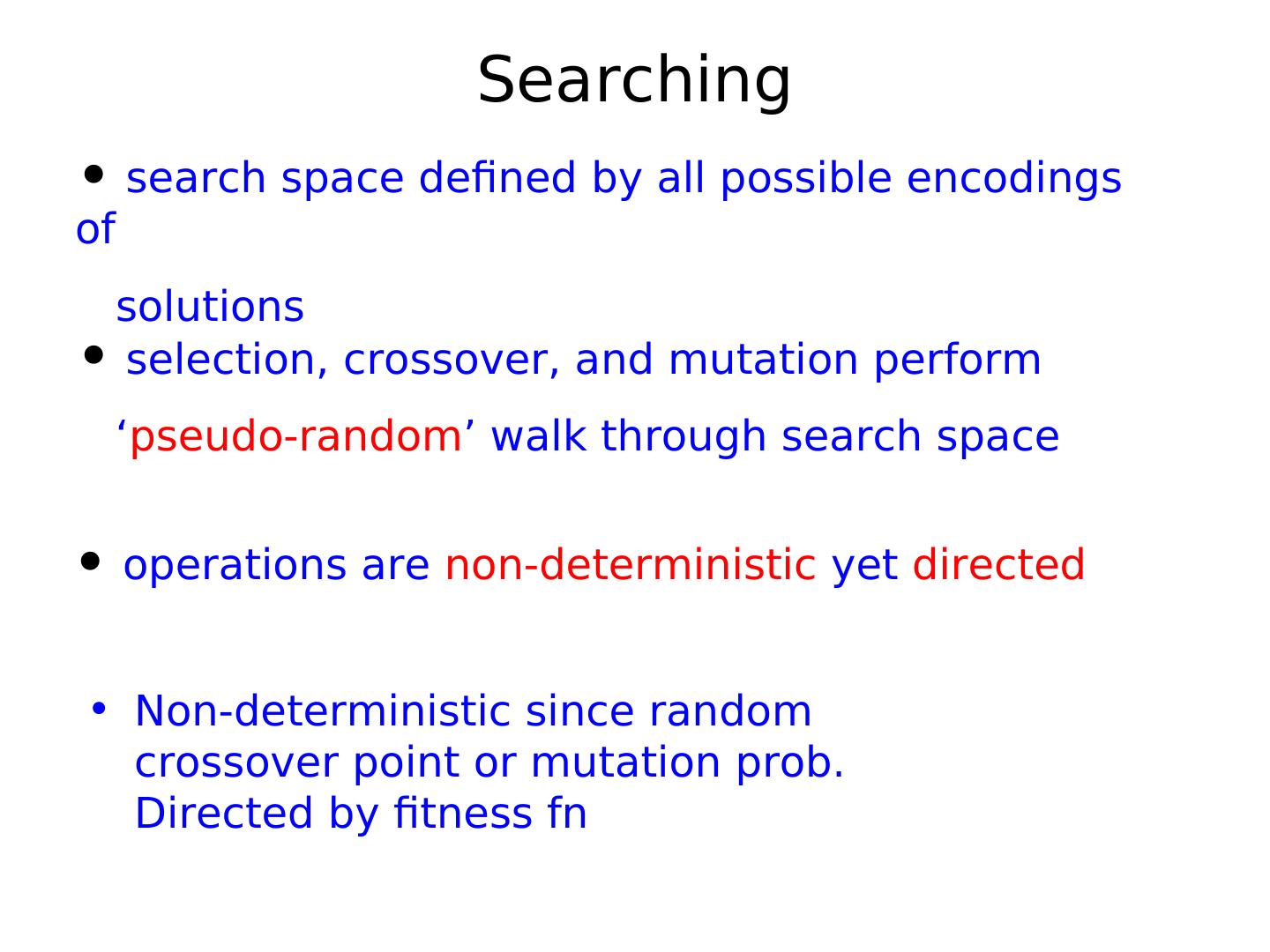 Searching

• search space defined by all possible encodings of solutions

• selection, crossover, and mutation perform ‘pseudo-random’ walk through search space

• operations are non-deterministic yet directed

• Non-deterministic since random crossover point or mutation prob. Directed by fitness fn